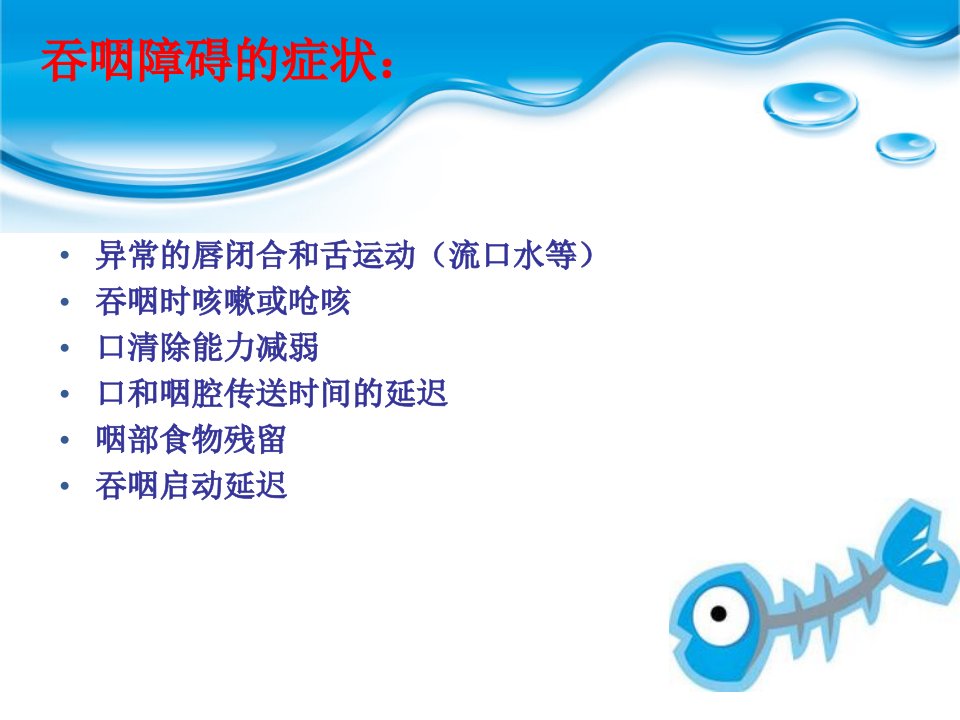 吞咽障碍的症状：

• 异常的唇闭合和舌运动（流口水等）
• 吞咽时咳嗽或呛咳
• 口清除能力减弱
• 口和咽腔传送时间的延迟
• 咽部食物残留
• 吞咽启动延迟